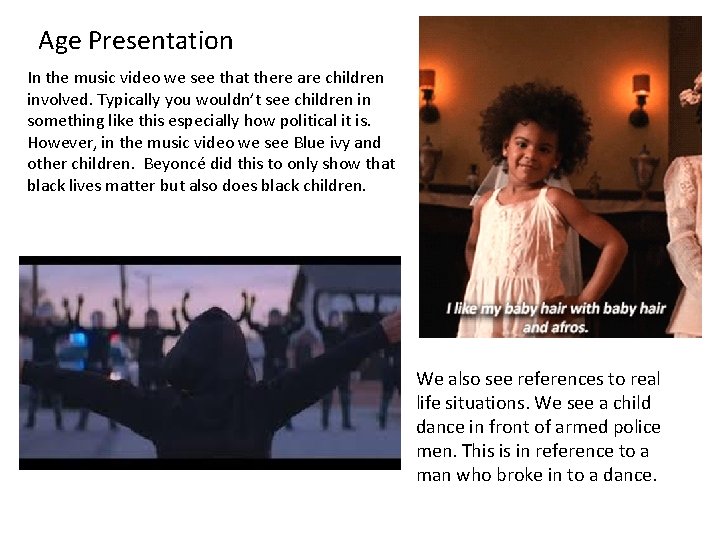 Age Presentation

In the music video we see that there are children involved. Typically you wouldn't see children in something like this especially how political it is. However, in the music video we see Blue ivy and other children. Beyoncé did this to only show that black lives matter but also does black children.

I like my baby hair with baby hair and afros.

We also see references to real life situations. We see a child dance in front of armed police men. This is in reference to a man who broke in to a dance.